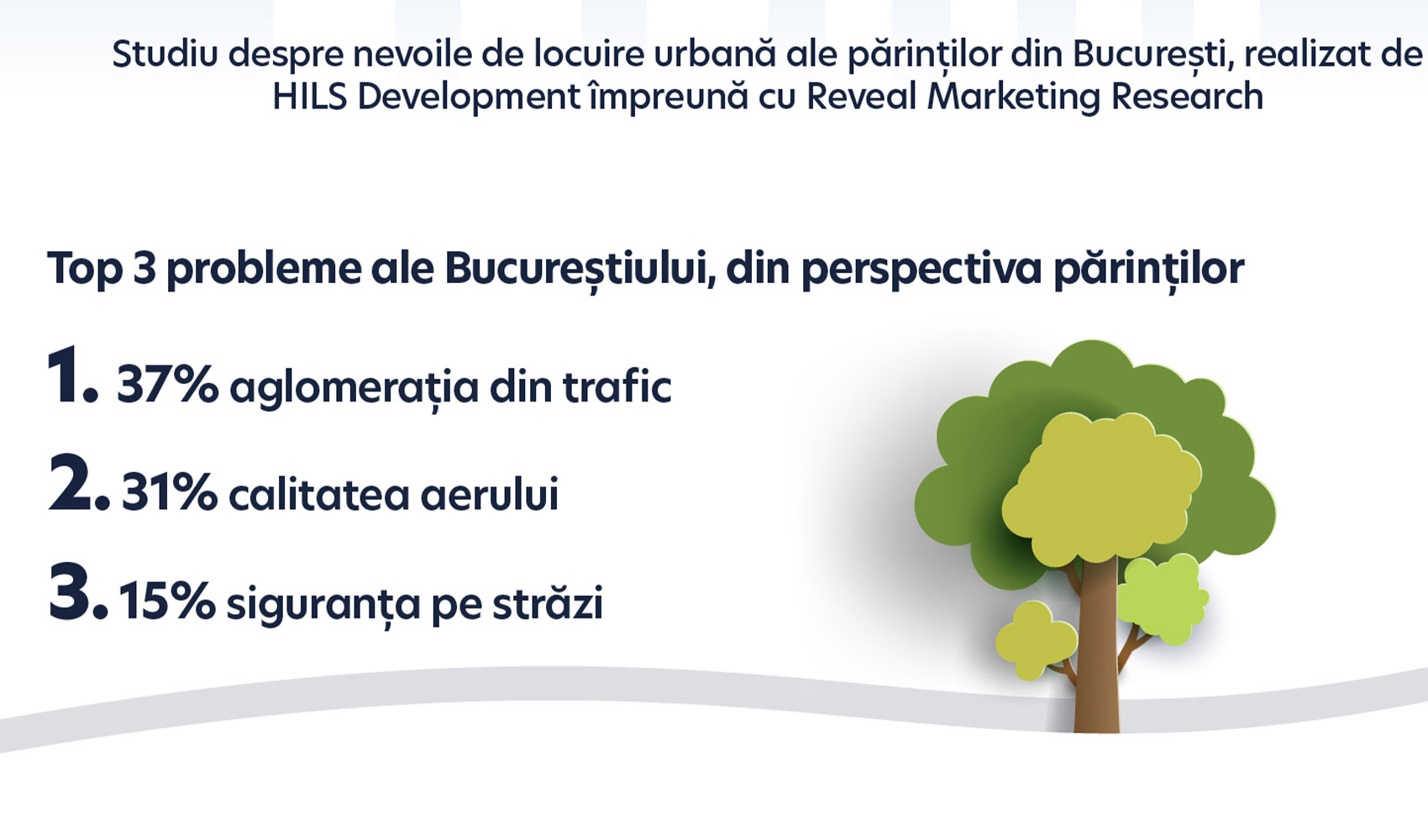 Studiu despre nevoile de locuire urbană ale părinților din București, realizat de HILS Development împreună cu Reveal Marketing Research

Top 3 probleme ale Bucureștiului, din perspectiva părinților

1. 37% aglomerația din trafic

2. 31% calitatea aerului

3. 15% siguranța pe străzi